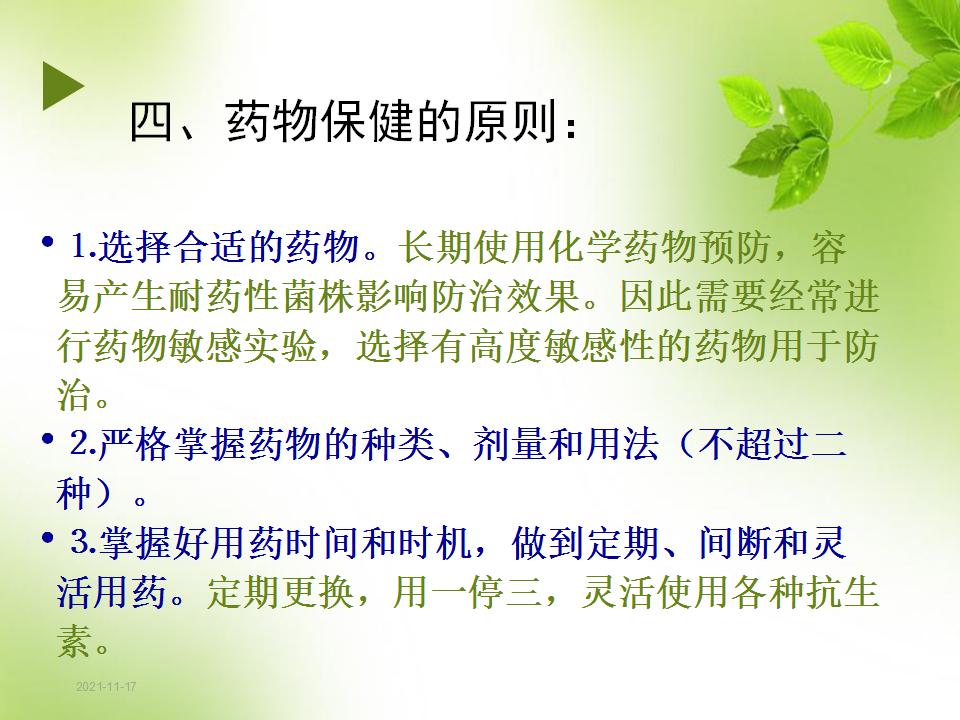 四、药物保健的原则：

• 1.选择合适的药物。长期使用化学药物预防，容易产生耐药性菌株影响防治效果。因此需要经常进行药物敏感实验，选择有高度敏感性的药物用于防治。

• 2.严格掌握药物的种类、剂量和用法（不超过二种）。

• 3.掌握好用药时间和时机，做到定期、间断和灵活用药。定期更换，用一停三，灵活使用各种抗生素。

2021-11-17